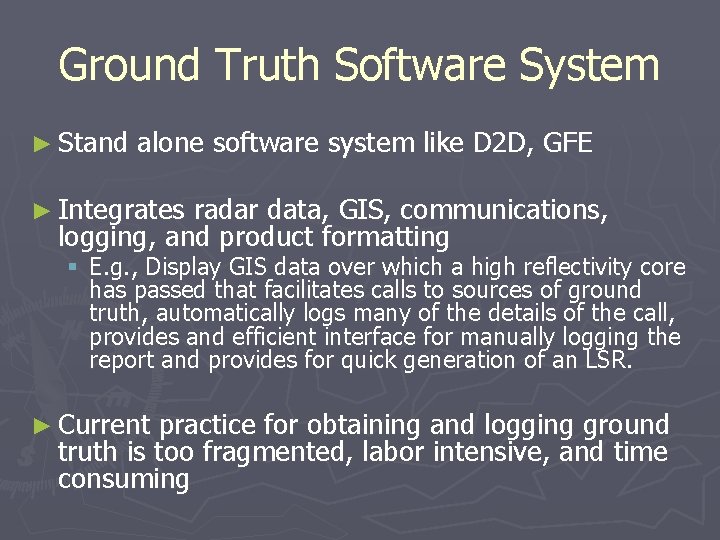 Ground Truth Software System

► Stand alone software system like D2D, GFE

► Integrates radar data, GIS, communications, logging, and product formatting

▪ E.g., Display GIS data over which a high reflectivity core has passed that facilitates calls to sources of ground truth, automatically logs many of the details of the call, provides and efficient interface for manually logging the report and provides for quick generation of an LSR.

► Current practice for obtaining and logging ground truth is too fragmented, labor intensive, and time consuming